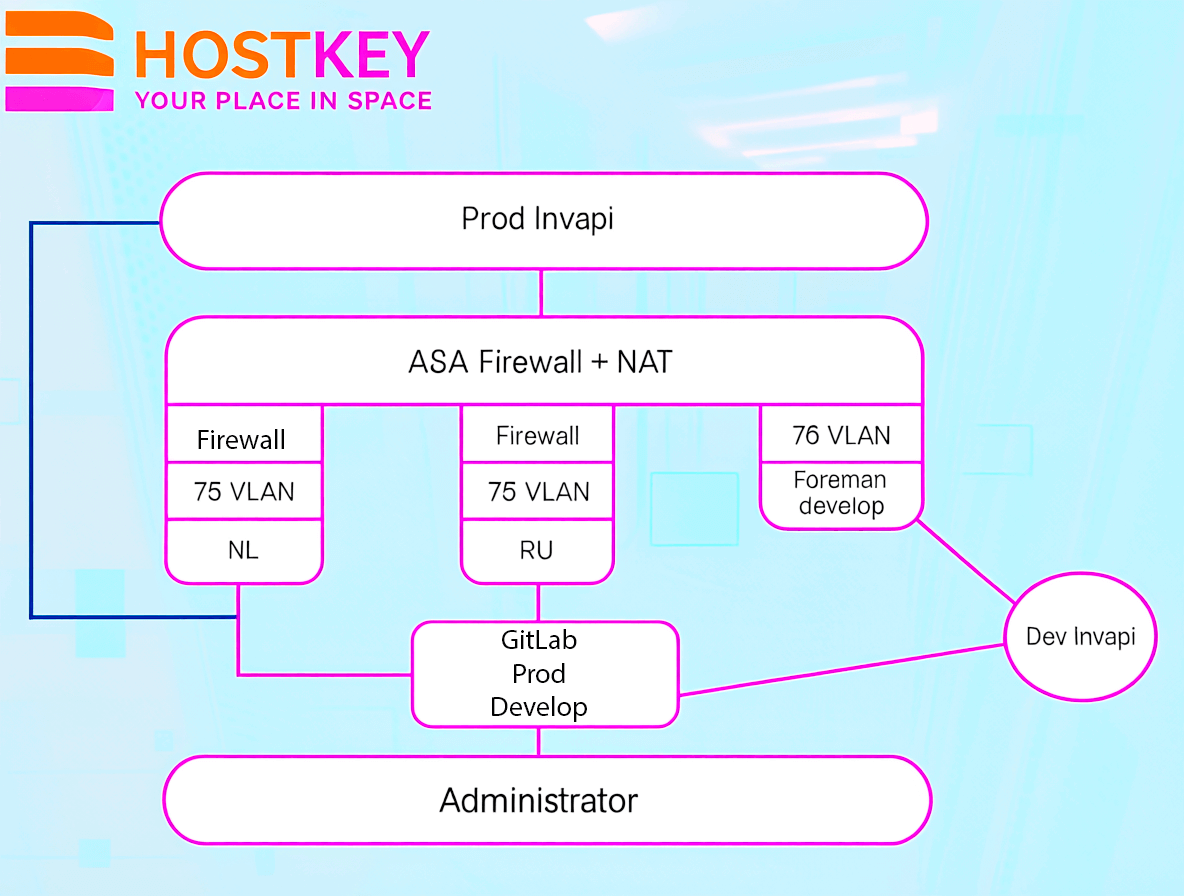 HOSTKEY
YOUR PLACE IN SPACE

Prod Invapi

ASA Firewall + NAT

Firewall
75 VLAN
NL

Firewall
75 VLAN
RU

76 VLAN
Foreman develop

GitLab
Prod
Develop

Dev Invapi

Administrator